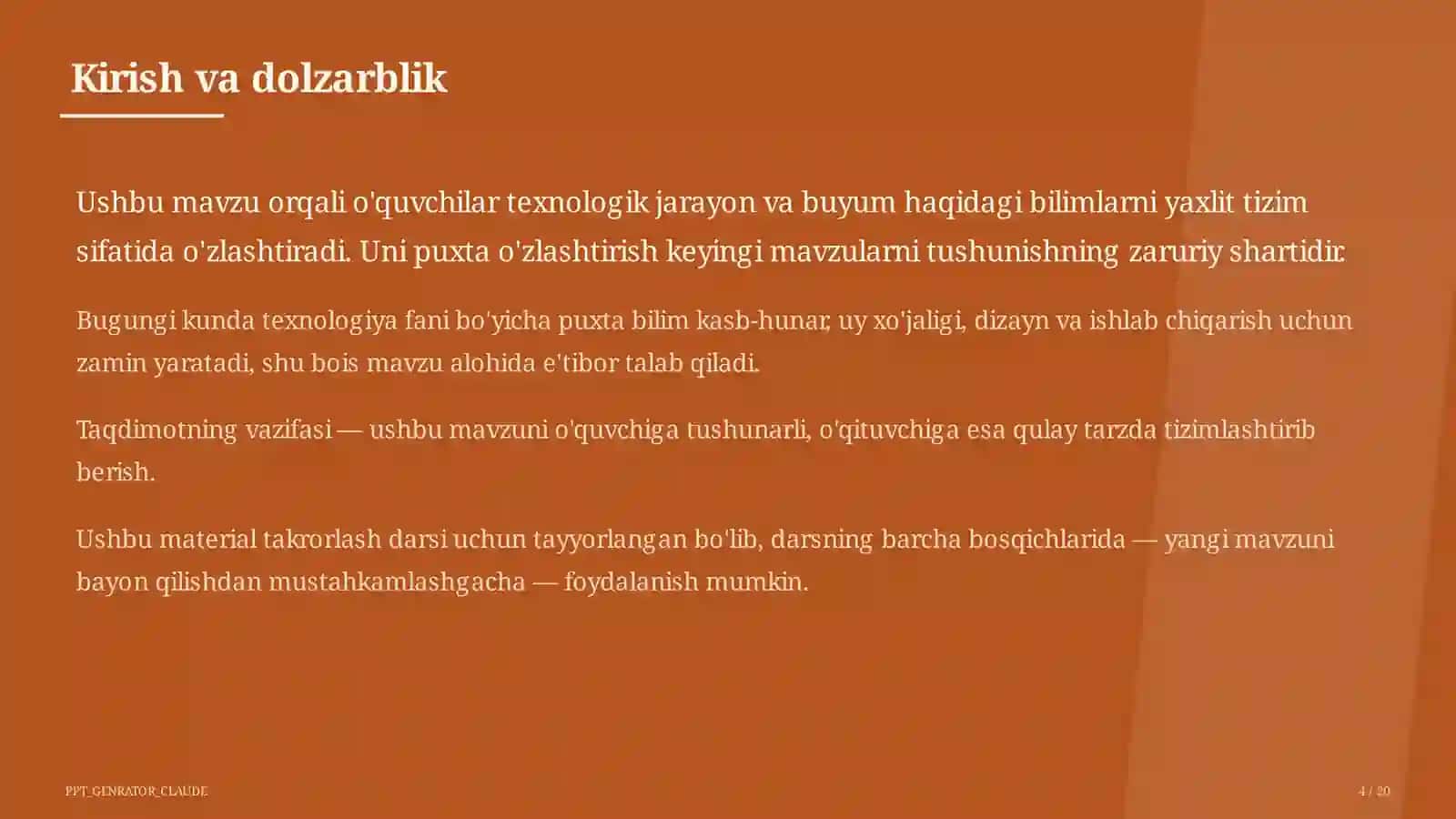 Kirish va dolzarblik

Ushbu mavzu orqali o'quvchilar texnologik jarayon va buyum haqidagi bilimlarni yaxlit tizim sifatida o'zlashtiradi. Uni puxta o'zlashtirish keyingi mavzularni tushunishning zaruriy shartidir.

Bugungi kunda texnologiya fani bo'yicha puxta bilim kasb-hunar, uy xo'jaligi, dizayn va ishlab chiqarish uchun zamin yaratadi, shu bois mavzu alohida e'tibor talab qiladi.

Taqdimotning vazifasi — ushbu mavzuni o'quvchiga tushunarli, o'qituvchiga esa qulay tarzda tizimlashtirib berish.

Ushbu material takrorlash darsi uchun tayyorlangan bo'lib, darsning barcha bosqichlarida — yangi mavzuni bayon qilishdan mustahkamlashgacha — foydalanish mumkin.

PPT_GENRATOR_CLAUDE

4 / 20